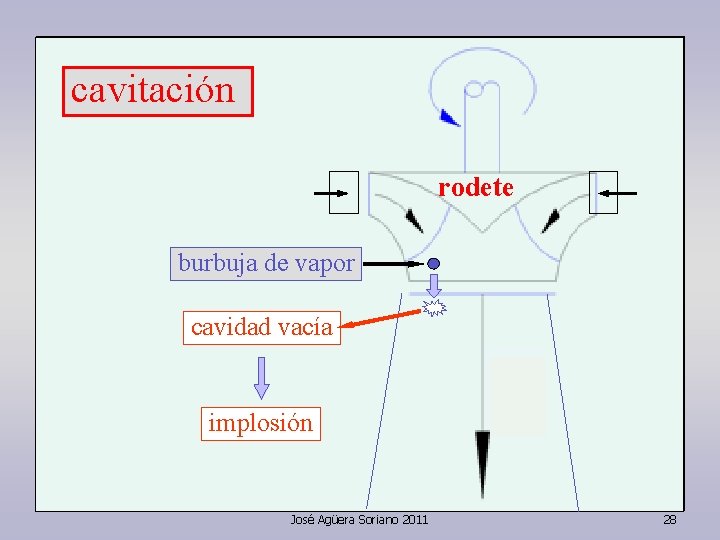 cavitación

rodete

burbuja de vapor

cavidad vacía

implosión

José Agüera Soriano 2011

28